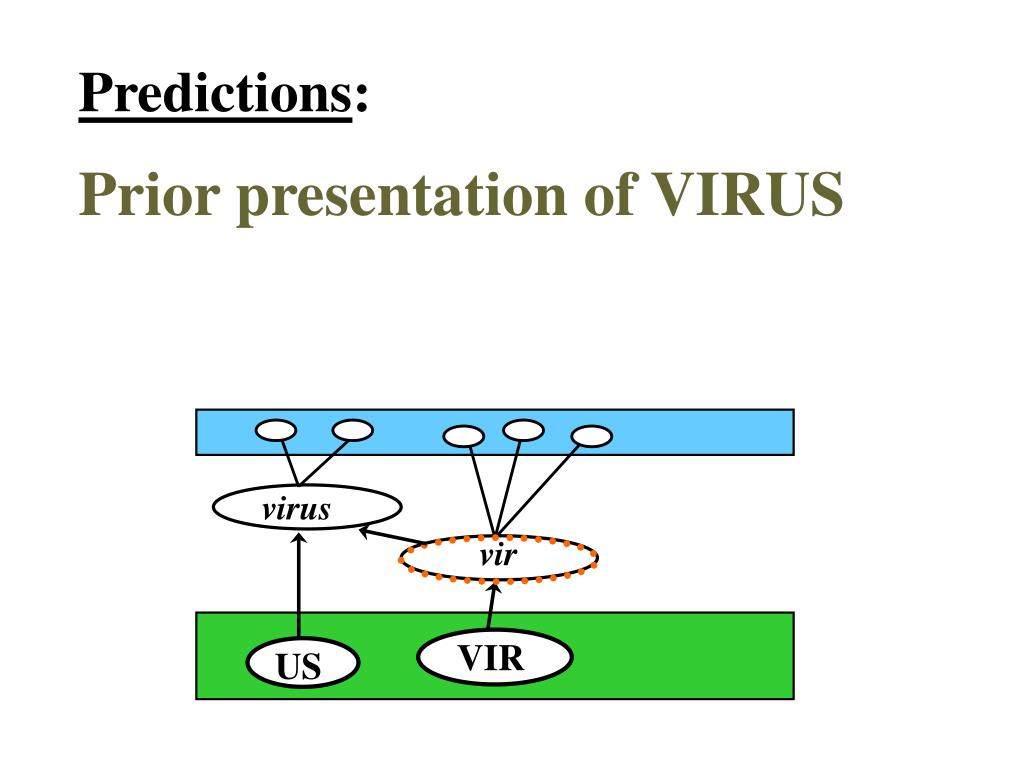 Predictions:

Prior presentation of VIRUS

virus

vir

US

VIR